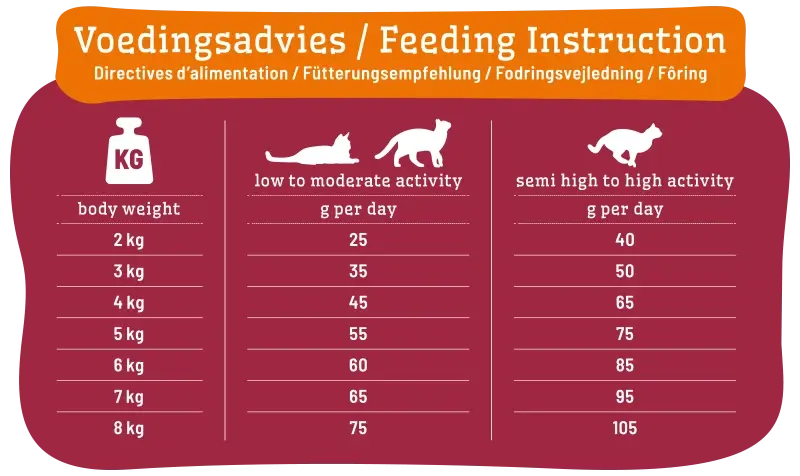 Voedingsadvies / Feeding Instruction
Directives d'alimentation / Fütterungsempfehlung / Fodringsvejledning / Fôring

| KG | low to moderate activity | semi high to high activity |
|---|---|---|
| body weight | g per day | g per day |
| 2 kg | 25 | 40 |
| 3 kg | 35 | 50 |
| 4 kg | 45 | 65 |
| 5 kg | 55 | 75 |
| 6 kg | 60 | 85 |
| 7 kg | 65 | 95 |
| 8 kg | 75 | 105 |